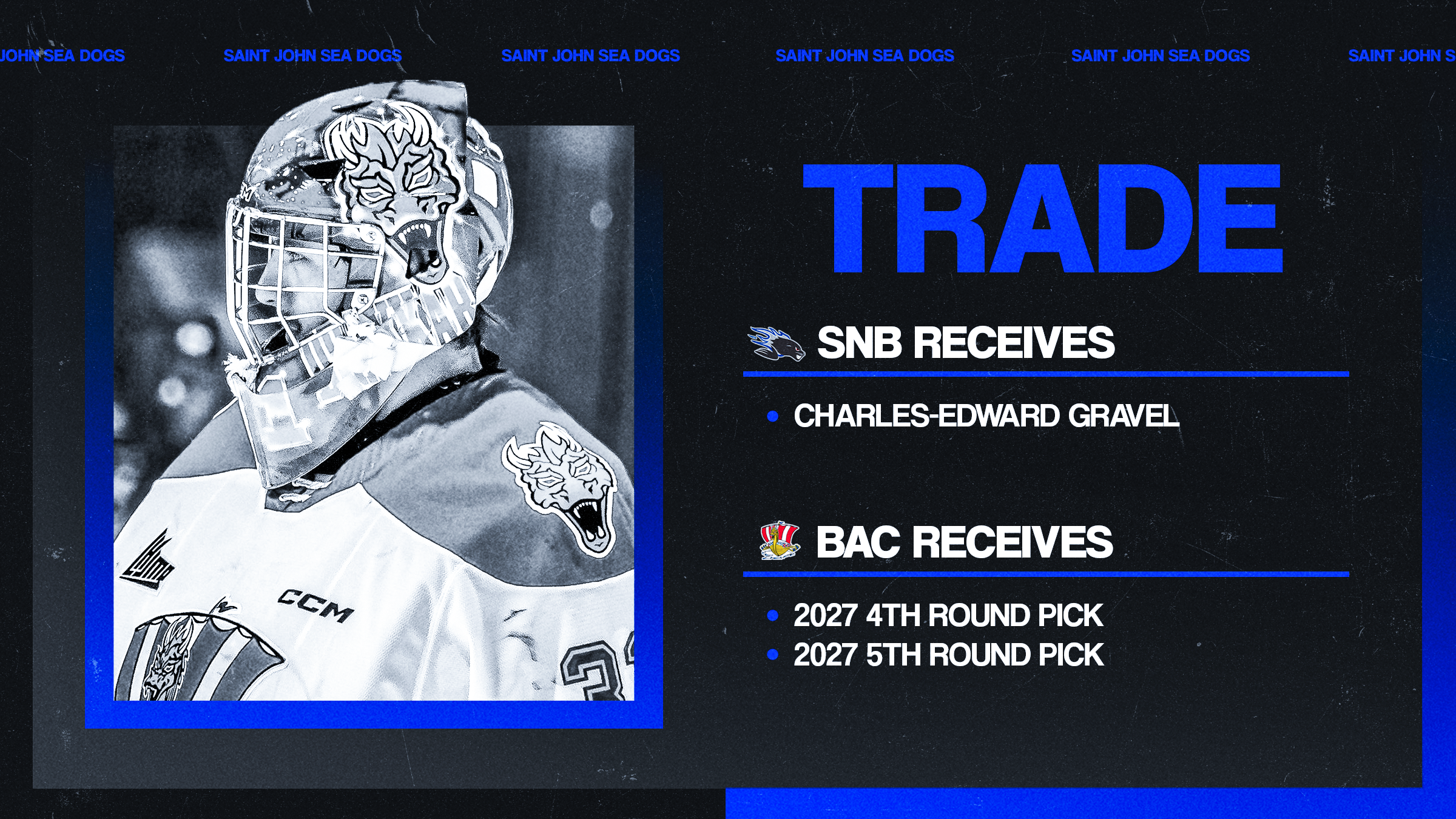 JOHN SEA DOGS SAINT JOHN SEA DOGS SAINT JOHN SEA DOGS SAINT JOHN SEA DOGS SAINT JOHN SEA DOGS SAINT JOHN S

CCM

TRADE

SNB RECEIVES

• CHARLES-EDWARD GRAVEL

BAC RECEIVES

• 2027 4TH ROUND PICK
• 2027 5TH ROUND PICK